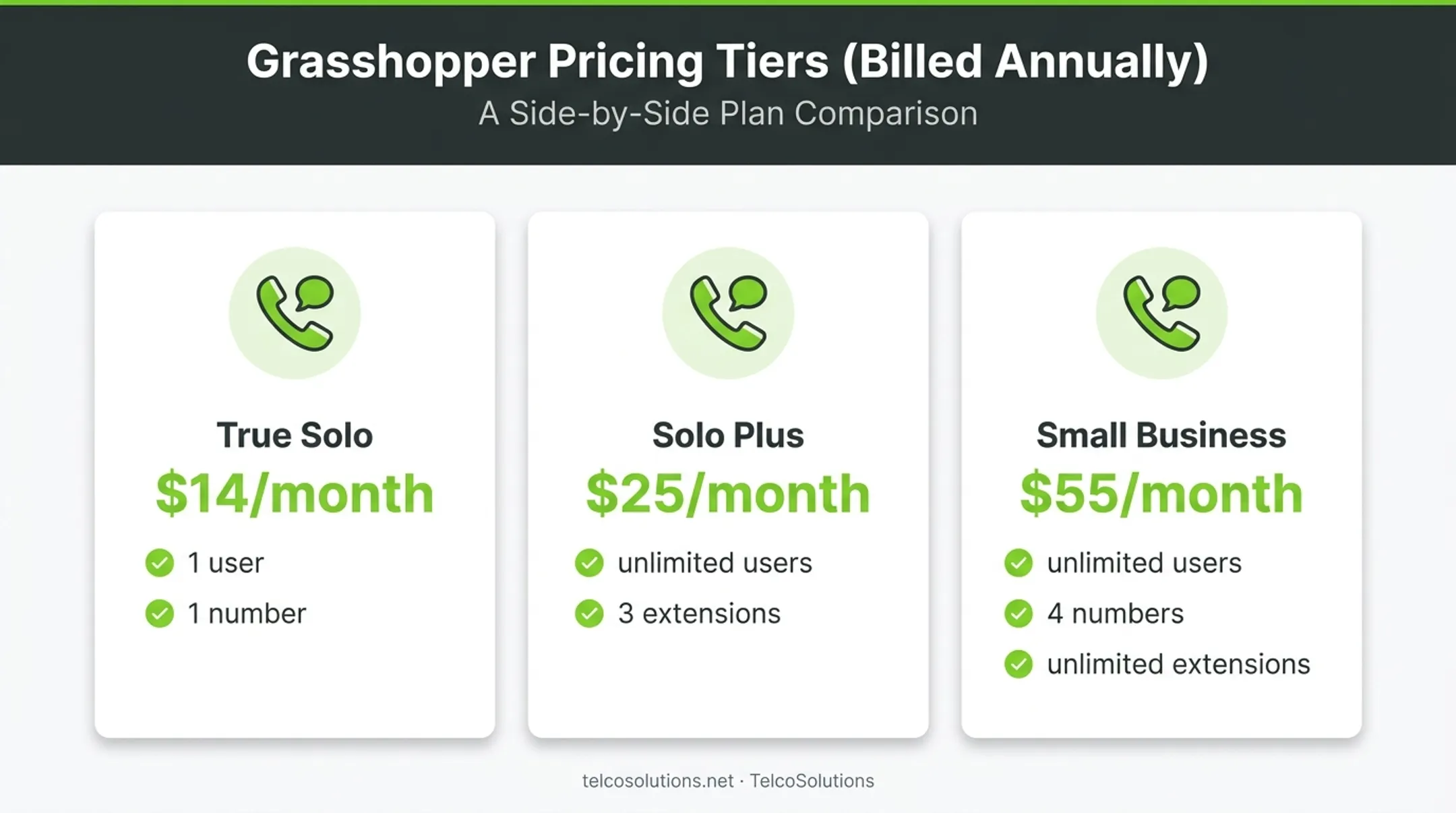 Grasshopper Pricing Tiers (Billed Annually)
A Side-by-Side Plan Comparison

True Solo
\$14/month
1 user
1 number

Solo Plus
\$25/month
unlimited users
3 extensions

Small Business
\$55/month
unlimited users
4 numbers
unlimited extensions

telcosolutions.net · TelcoSolutions